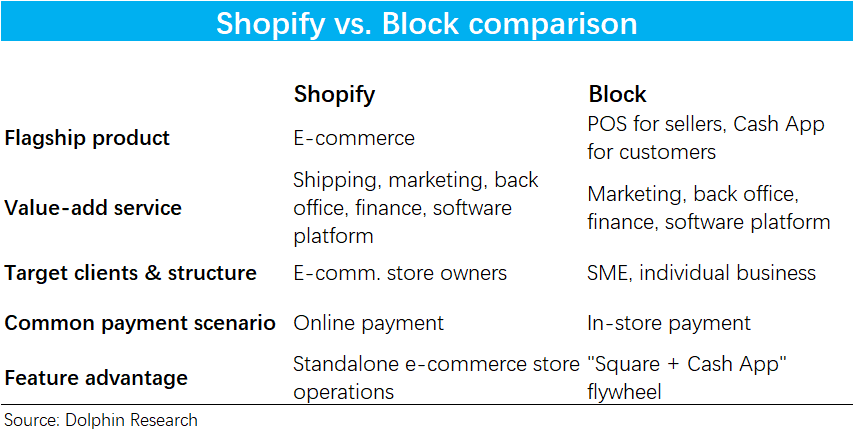 Shopify vs. Block comparison

| | Shopify | Block |
|---|---|---|
| Flagship product | E-commerce | POS for sellers, Cash App for customers |
| Value-add service | Shipping, marketing, back office, finance, software platform | Marketing, back office, finance, software platform |
| Target clients & structure | E-comm. store owners | SME, individual business |
| Common payment scenario | Online payment | In-store payment |
| Feature advantage | Standalone e-commerce store operations | "Square + Cash App" flywheel |

Source: Dolphin Research